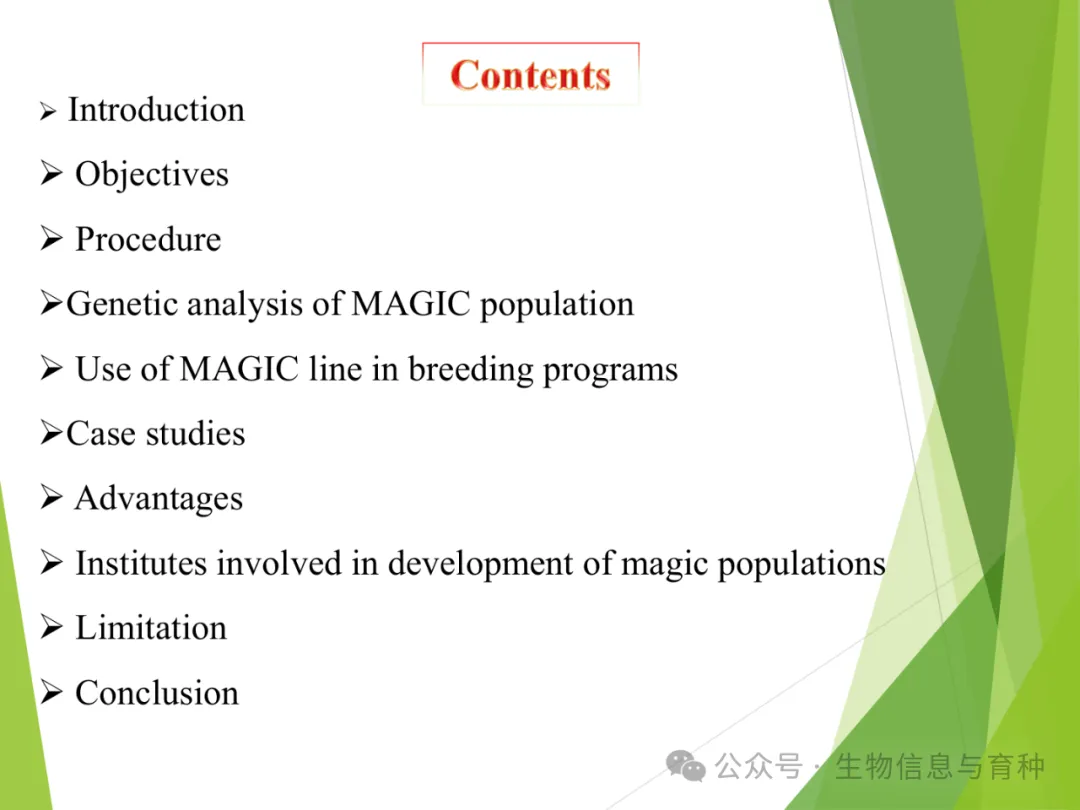 Contents

➢ Introduction

➢ Objectives

➢ Procedure

➢Genetic analysis of MAGIC population

➢ Use of MAGIC line in breeding programs

➢Case studies

➢ Advantages

➢ Institutes involved in development of magic populations

➢ Limitation

➢ Conclusion

公众号 · 生物信息与育种